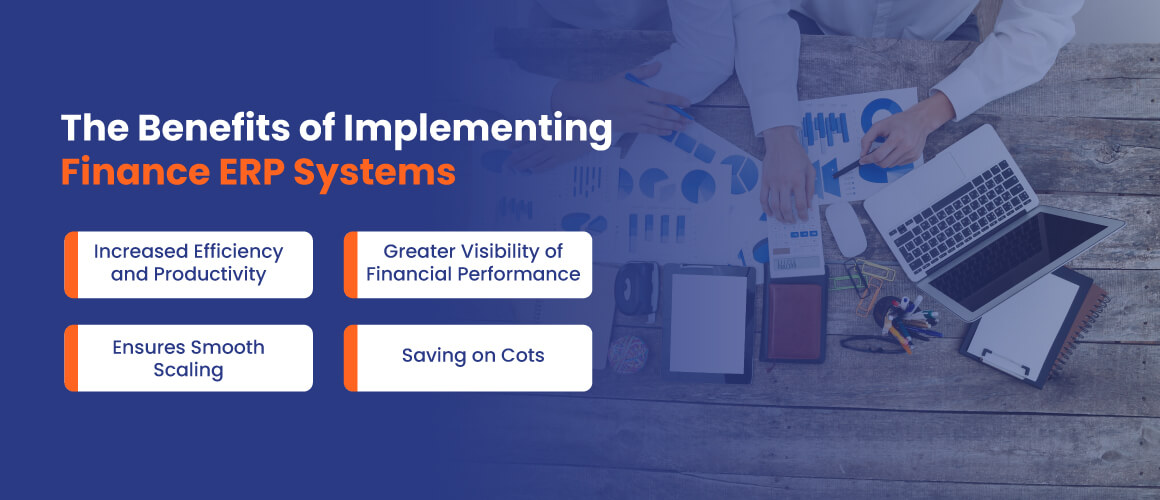 The Benefits of Implementing Finance ERP Systems

Increased Efficiency and Productivity

Greater Visibility of Financial Performance

Ensures Smooth Scaling

Saving on Cots